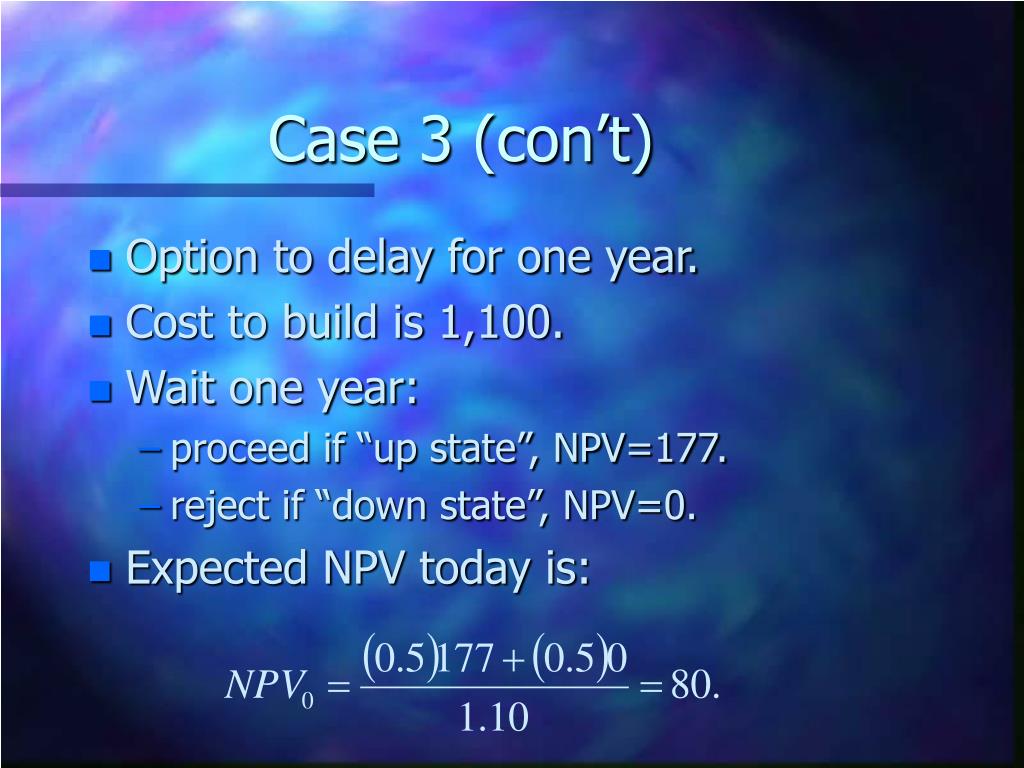 Case 3 (con’t)

Option to delay for one year.

Cost to build is 1,100.

Wait one year:

– proceed if “up state”, NPV=177.

– reject if “down state”, NPV=0.

Expected NPV today is:

$NPV_0 = \frac{(0.5)177 + (0.5)0}{1.10} = 80.$